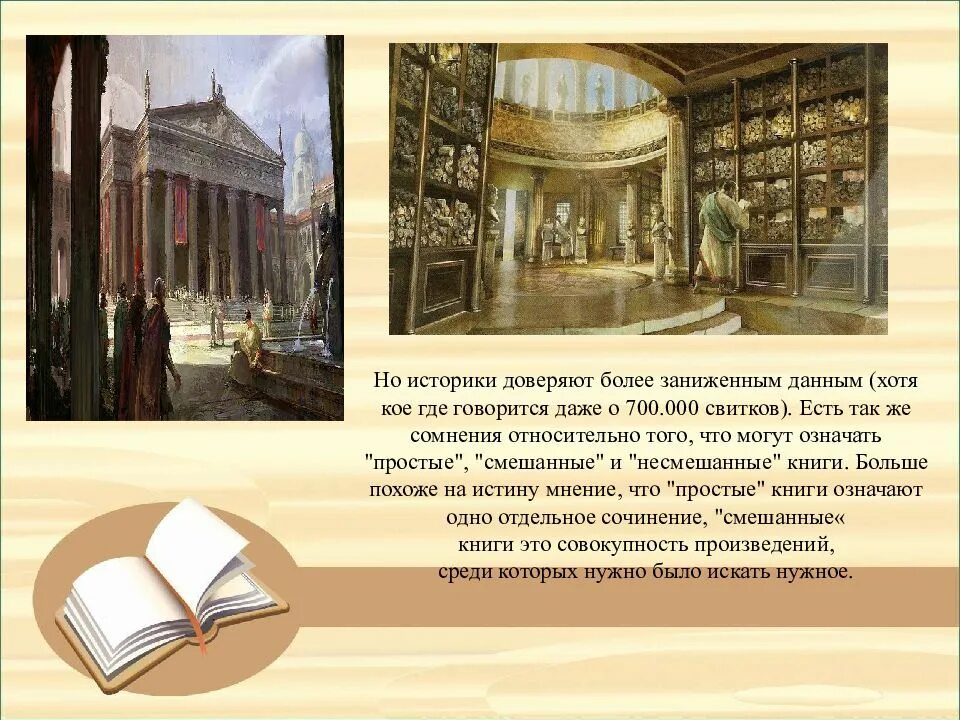 Но историки доверяют более заниженным данным (хотя кое где говорится даже о 700.000 свитков). Есть так же сомнения относительно того, что могут означать "простые", "смешанные" и "несмешанные" книги. Больше похоже на истину мнение, что "простые" книги означают одно отдельное сочинение, "смешанные« книги это совокупность произведений, среди которых нужно было искать нужное.